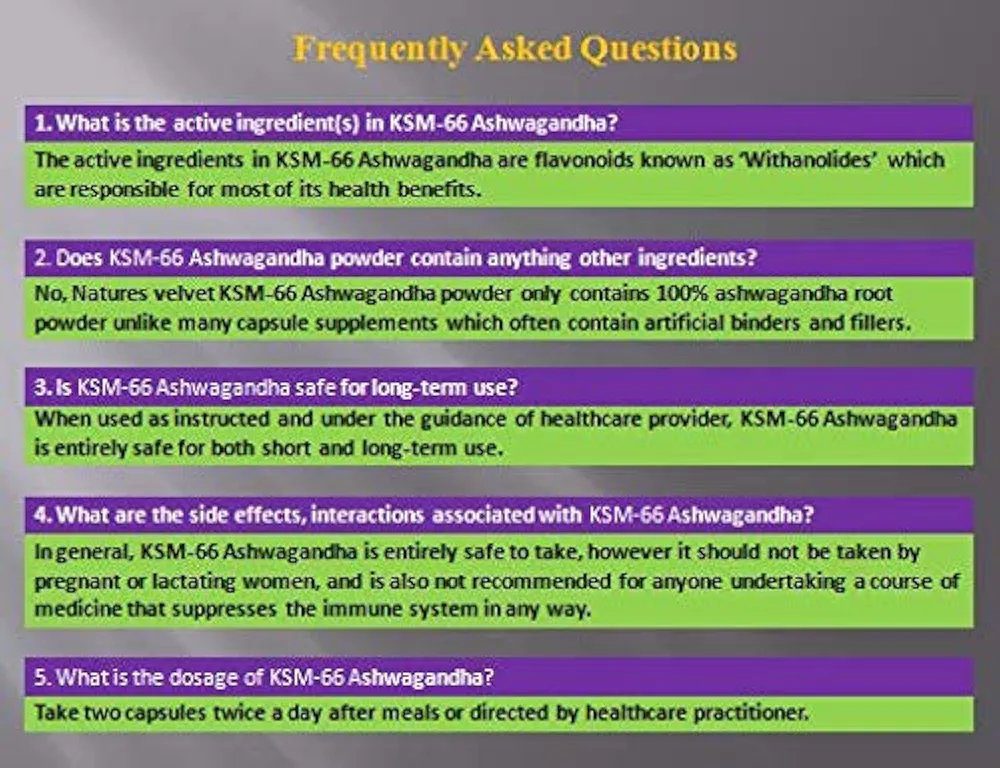 Frequently Asked Questions

1. What is the active ingredient(s) in KSM-66 Ashwagandha?

The active ingredients in KSM-66 Ashwagandha are flavonoids known as 'Withanolides' which are responsible for most of its health benefits.

2. Does KSM-66 Ashwagandha powder contain anything other ingredients?

No, Natures velvet KSM-66 Ashwagandha powder only contains 100% ashwagandha root powder unlike many capsule supplements which often contain artificial binders and fillers.

3. Is KSM-66 Ashwagandha safe for long-term use?

When used as instructed and under the guidance of healthcare provider, KSM-66 Ashwagandha is entirely safe for both short and long-term use.

4. What are the side effects, interactions associated with KSM-66 Ashwagandha?

In general, KSM-66 Ashwagandha is entirely safe to take, however it should not be taken by pregnant or lactating women, and is also not recommended for anyone undertaking a course of medicine that suppresses the immune system in any way.

5. What is the dosage of KSM-66 Ashwagandha?

Take two capsules twice a day after meals or directed by healthcare practitioner.